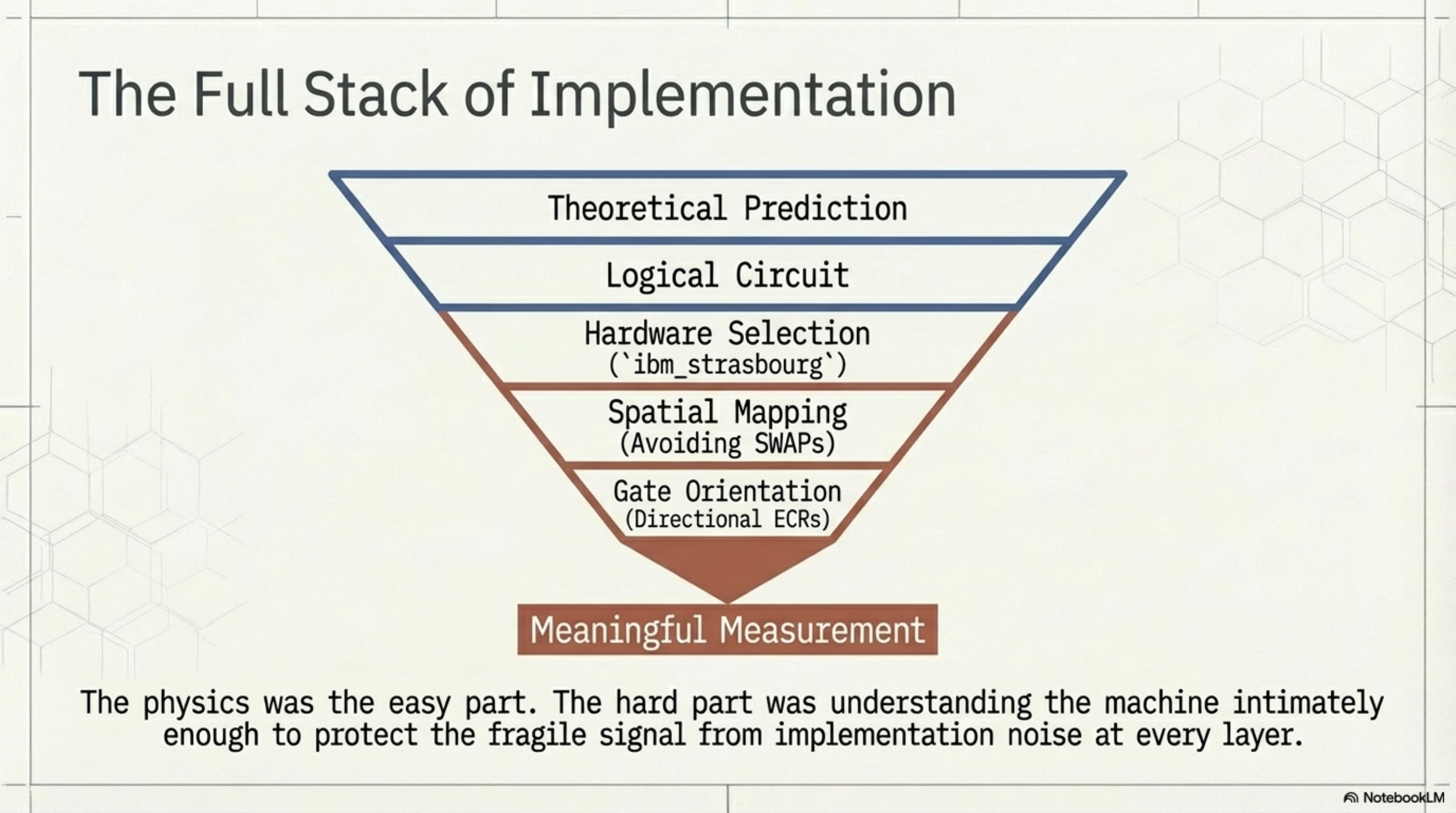 The Full Stack of Implementation

Theoretical Prediction

Logical Circuit

Hardware Selection
(`ibm_strasbourg`)

Spatial Mapping
(Avoiding SWAPs)

Gate Orientation
(Directional ECRs)

Meaningful Measurement

The physics was the easy part. The hard part was understanding the machine intimately enough to protect the fragile signal from implementation noise at every layer.

NotebookLM